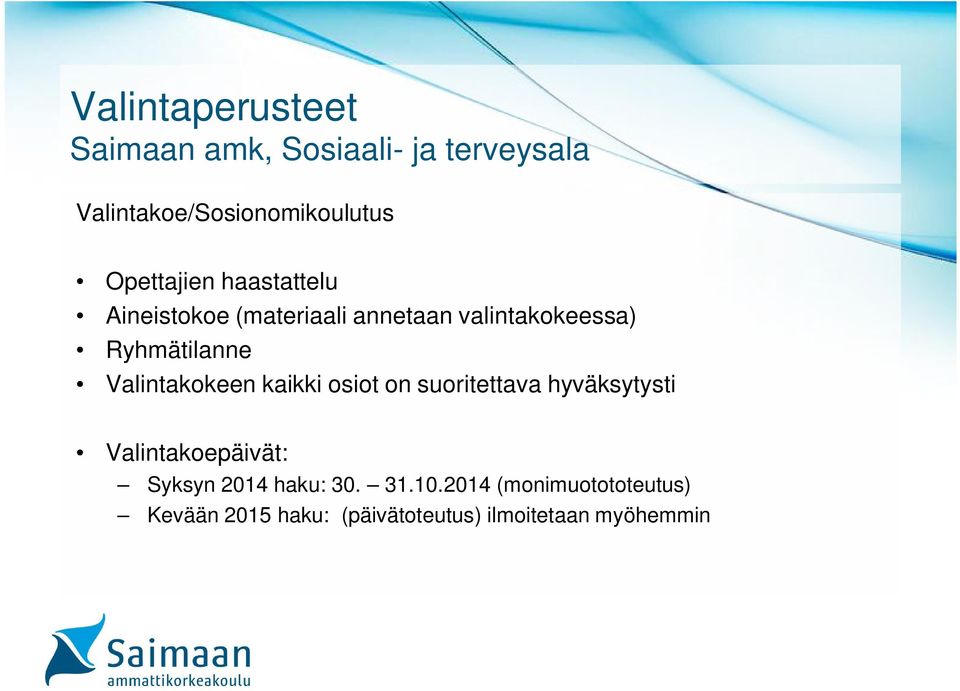 Valintaperusteet
Saimaan amk, Sosiaali- ja terveysala

Valintakoe/Sosionomikoulutus

• Opettajien haastattelu
• Aineistokoe (materiaali annetaan valintakokeessa)
• Ryhmätilanne
• Valintakokeen kaikki osiot on suoritettava hyväksytysti

• Valintakoepäivät:
– Syksyn 2014 haku: 30. – 31.10.2014 (monimuotototeutus)
– Kevään 2015 haku: (päivätoteutus) ilmoitetaan myöhemmin

Saimaan ammattikorkeakoulu